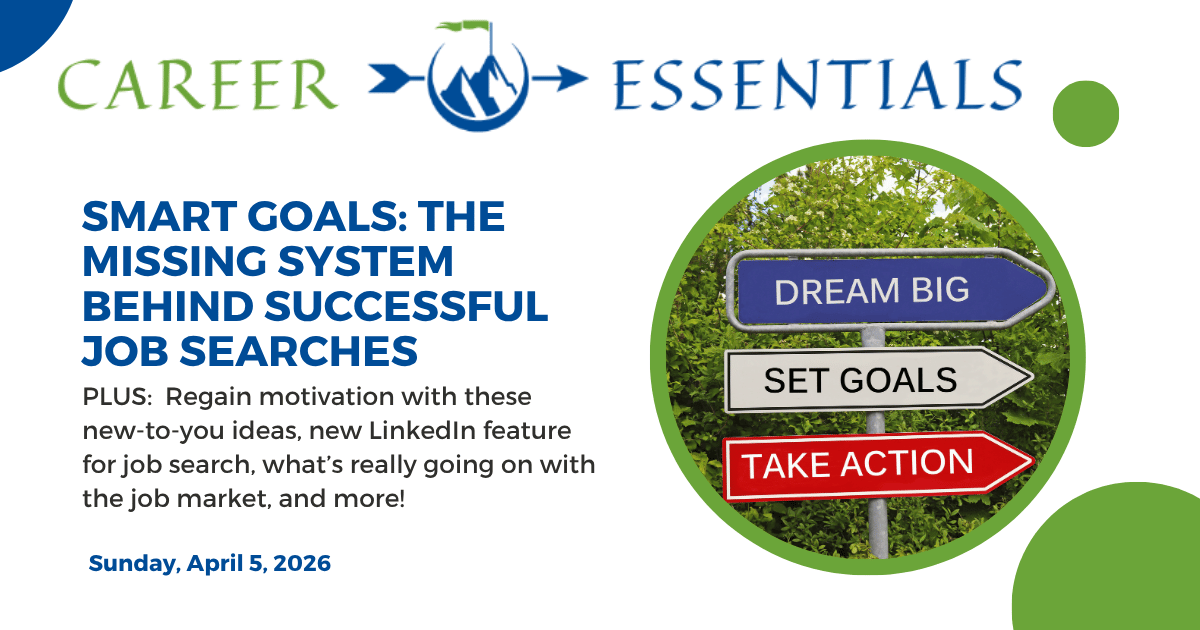 CAREER ESSENTIALS

SMART GOALS: THE MISSING SYSTEM BEHIND SUCCESSFUL JOB SEARCHES

PLUS: Regain motivation with these new-to-you ideas, new LinkedIn feature for job search, what's really going on with the job market, and more!

Sunday, April 5, 2026

DREAM BIG

SET GOALS

TAKE ACTION